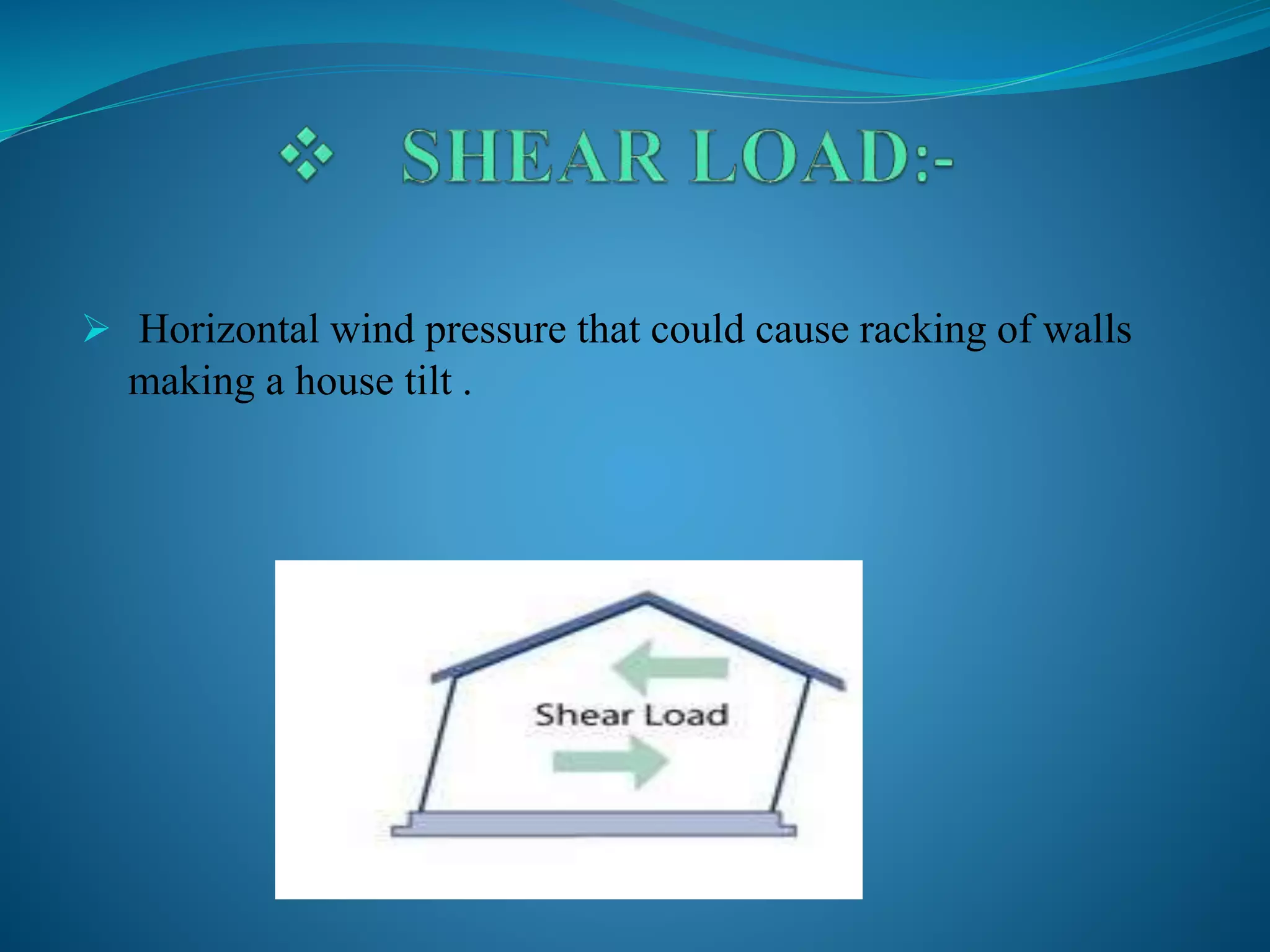 ❖ SHEAR LOAD:-

➢ Horizontal wind pressure that could cause racking of walls making a house tilt .

Shear Load